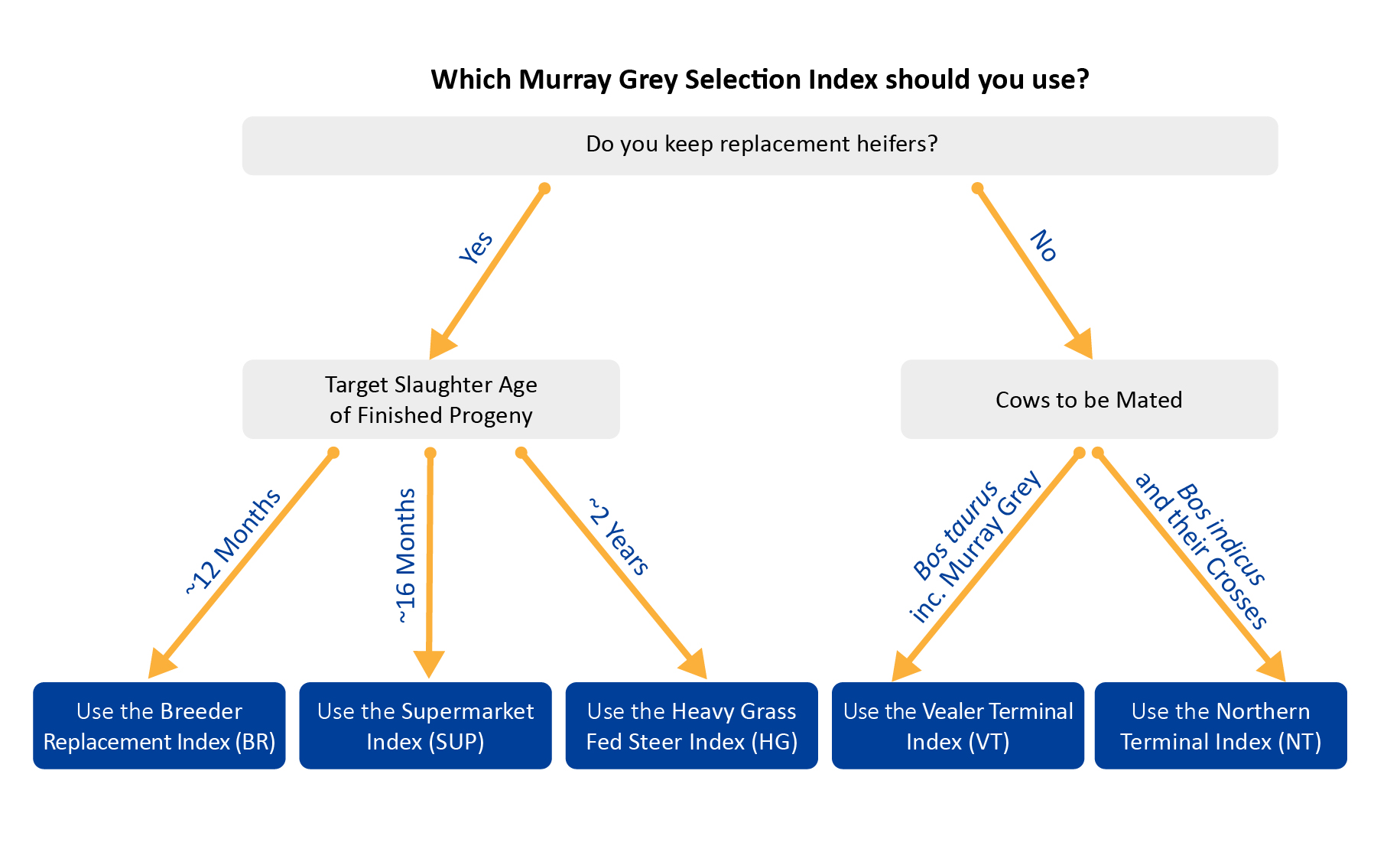 Which Murray Grey Selection Index should you use?

Do you keep replacement heifers?

Yes

No

Target Slaughter Age of Finished Progeny

Cows to be Mated

~12 Months

~16 Months

~2 Years

Bos taurus inc. Murray Grey

Bos indicus and their Crosses

Use the Breeder Replacement Index (BR)

Use the Supermarket Index (SUP)

Use the Heavy Grass Fed Steer Index (HG)

Use the Vealer Terminal Index (VT)

Use the Northern Terminal Index (NT)